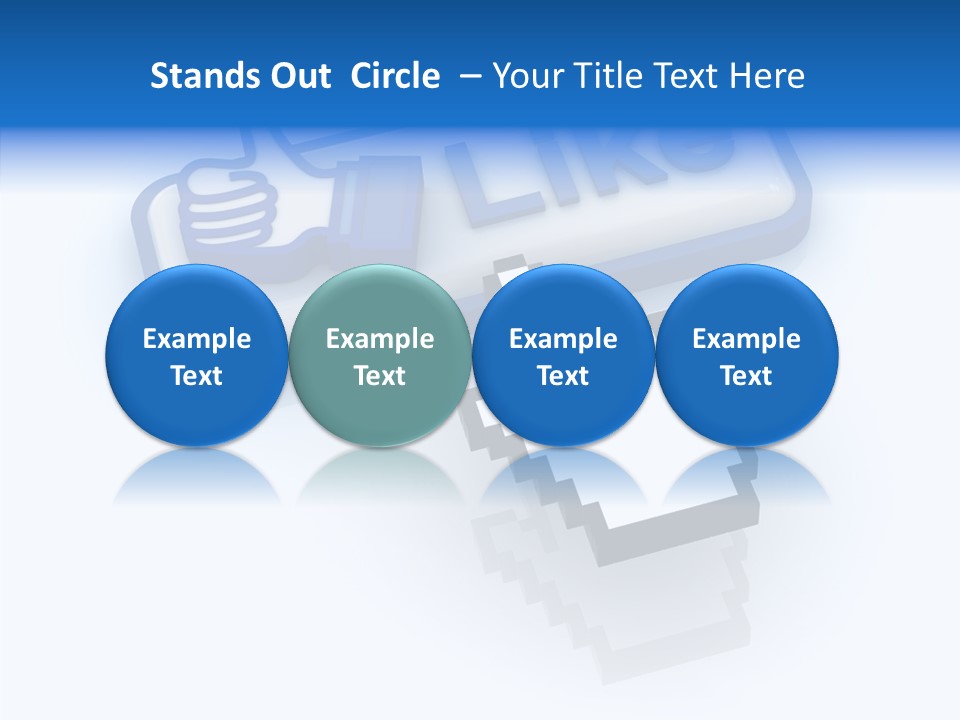 Stands Out Circle – Your Title Text Here

Like

Example Text

Example Text

Example Text

Example Text